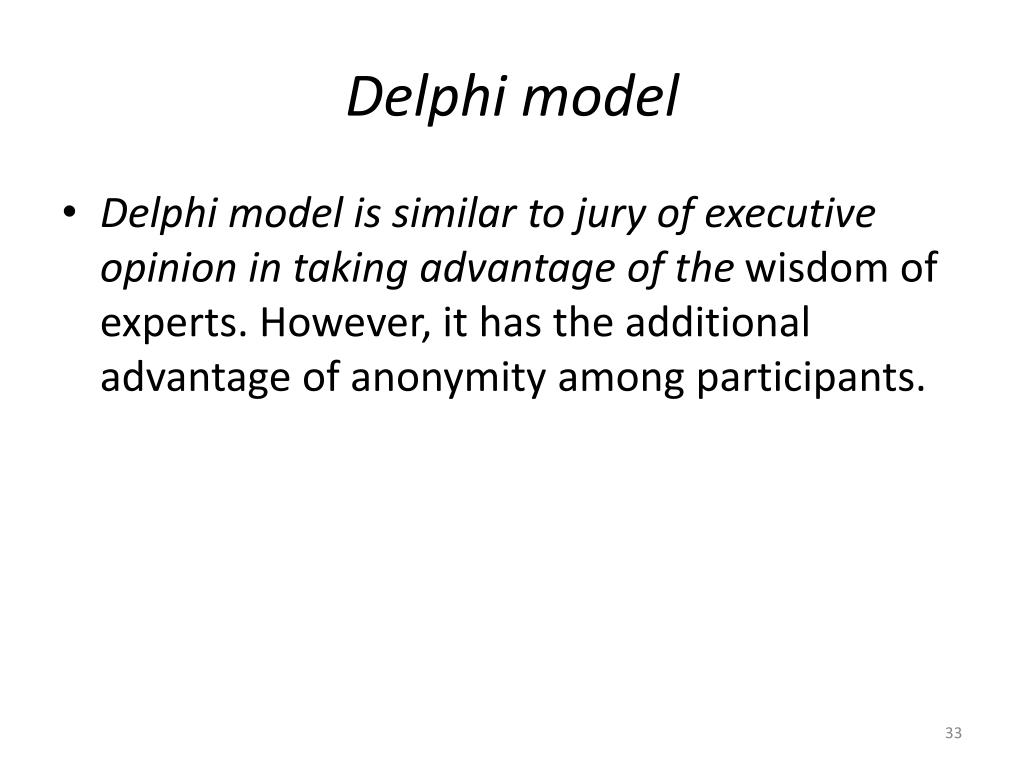 Delphi model

• Delphi model is similar to jury of executive opinion in taking advantage of the wisdom of experts. However, it has the additional advantage of anonymity among participants.

33